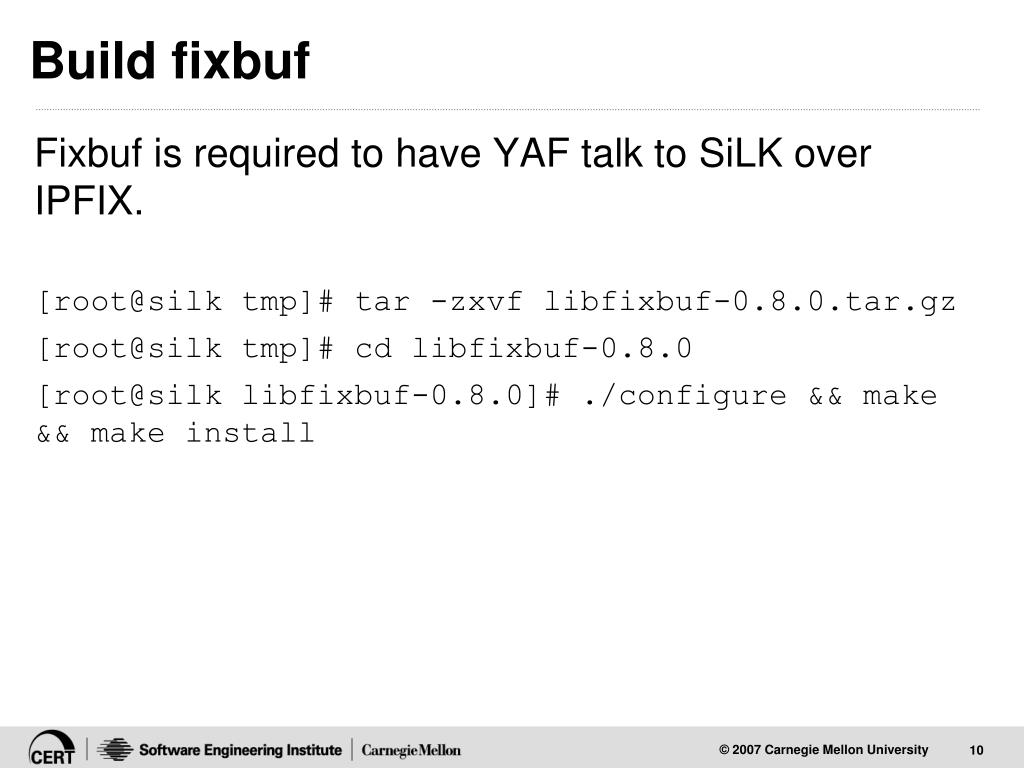 Build fixbuf

Fixbuf is required to have YAF talk to SiLK over IPFIX.

[root@silk tmp]# tar -zxvf libfixbuf-0.8.0.tar.gz

[root@silk tmp]# cd libfixbuf-0.8.0

[root@silk libfixbuf-0.8.0]# ./configure && make && make install

CERT | Software Engineering Institute | CarnegieMellon

© 2007 Carnegie Mellon University

10